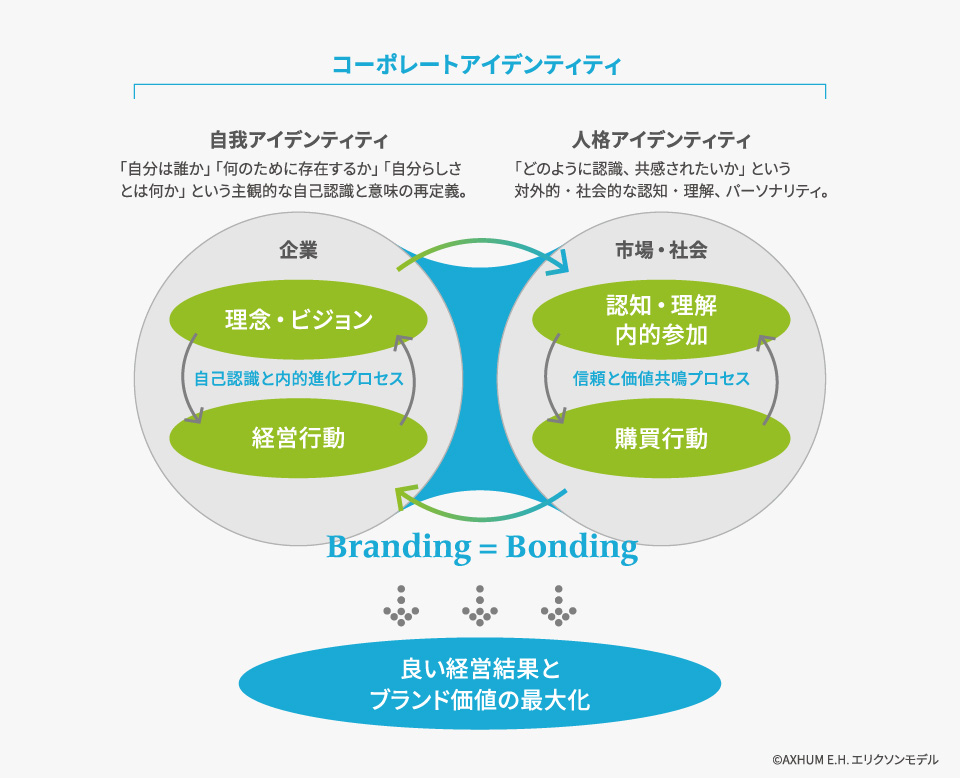 コーポレートアイデンティティ

自我アイデンティティ

「自分は誰か」「何のために存在するか」「自分らしさとは何か」という主観的な自己認識と意味の再定義。

人格アイデンティティ

「どのように認識、共感されたいか」という対外的・社会的な認知・理解、パーソナリティ。

企業

理念・ビジョン

自己認識と内的進化プロセス

経営行動

市場・社会

認知・理解
内的参加

信頼と価値共鳴プロセス

購買行動

Branding = Bonding

良い経営結果と
ブランド価値の最大化

©AXHUM E.H. エリクソンモデル